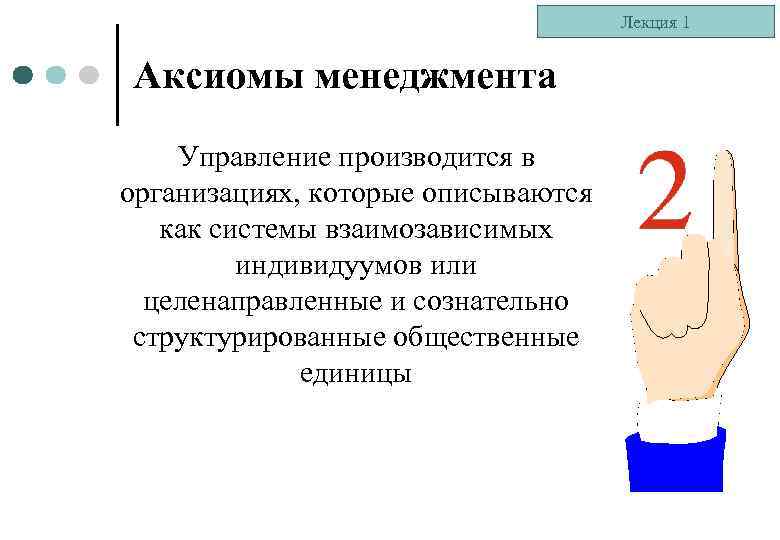 Лекция 1

Аксиомы менеджмента

Управление производится в организациях, которые описываются как системы взаимозависимых индивидуумов или целенаправленные и сознательно структурированные общественные единицы

2